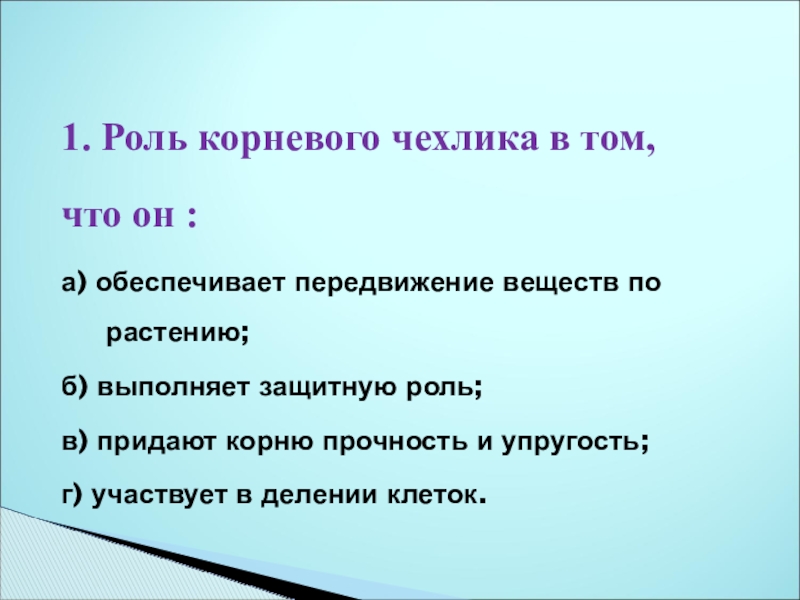 1. Роль корневого чехлика в том, что он :

а) обеспечивает передвижение веществ по растению;

б) выполняет защитную роль;

в) придают корню прочность и упругость;

г) участвует в делении клеток.